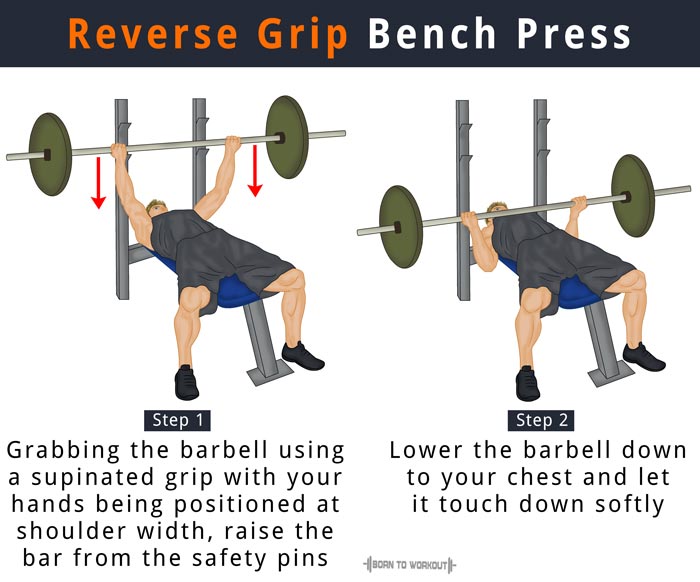 Reverse Grip Bench Press

Step 1

Grabbing the barbell using a supinated grip with your hands being positioned at shoulder width, raise the bar from the safety pins

Step 2

Lower the barbell down to your chest and let it touch down softly

BORN TO WORKOUT